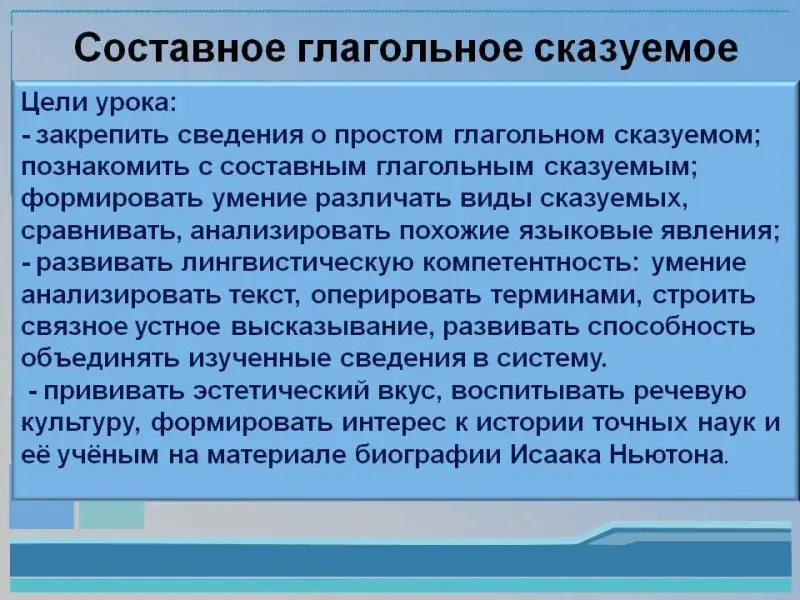 Составное глагольное сказуемое

Цели урока:
- закрепить сведения о простом глагольном сказуемом; познакомить с составным глагольным сказуемым; формировать умение различать виды сказуемых, сравнивать, анализировать похожие языковые явления;
- развивать лингвистическую компетентность: умение анализировать текст, оперировать терминами, строить связное устное высказывание, развивать способность объединять изученные сведения в систему.
- прививать эстетический вкус, воспитывать речевую культуру, формировать интерес к истории точных наук и её учёным на материале биографии Исаака Ньютона.